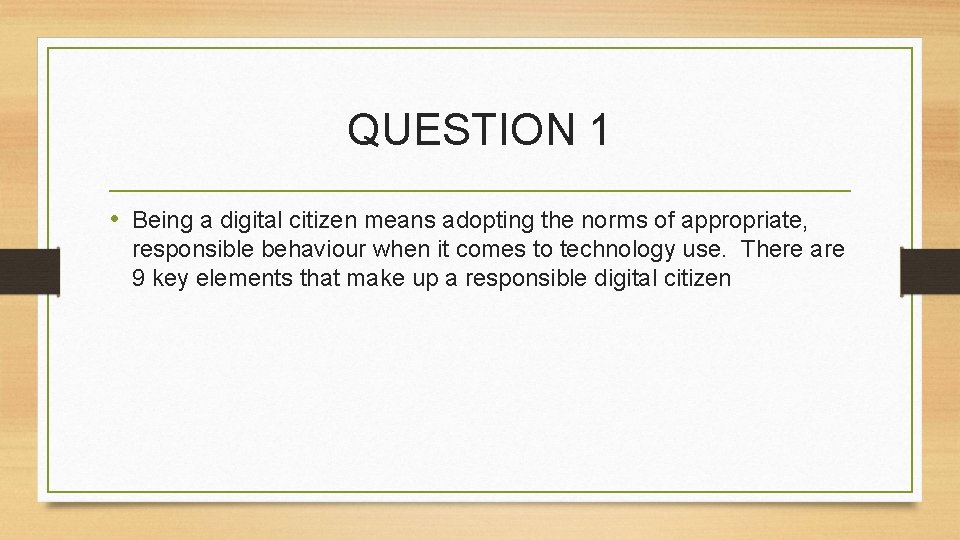 QUESTION 1

• Being a digital citizen means adopting the norms of appropriate, responsible behaviour when it comes to technology use. There are 9 key elements that make up a responsible digital citizen